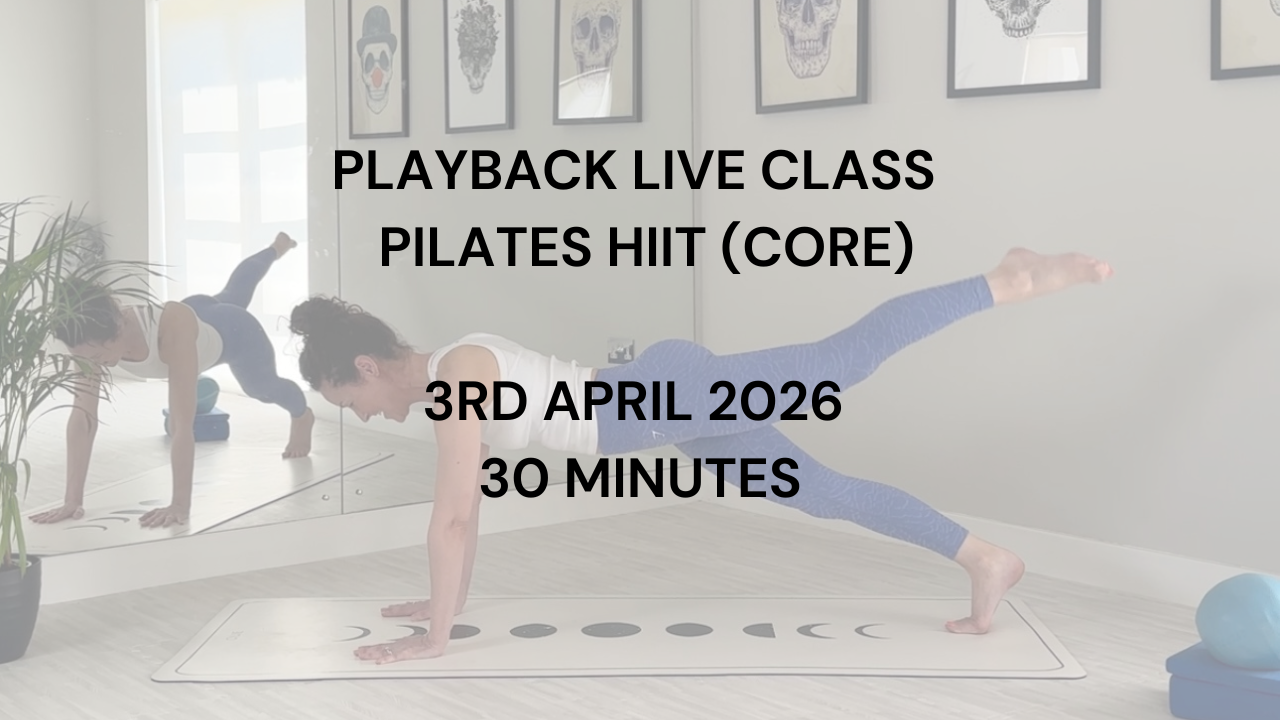 PLAYBACK LIVE CLASS
PILATES HIIT (CORE)

3RD APRIL 2026
30 MINUTES